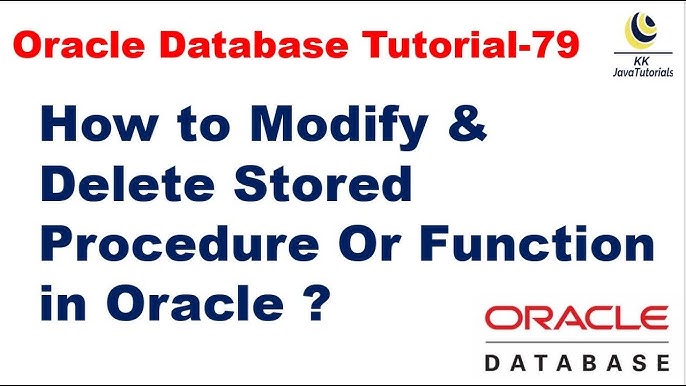 Oracle Database Tutorial-79

KK
JavaTutorials

How to Modify & Delete Stored Procedure Or Function in Oracle ?

ORACLE
DATABASE